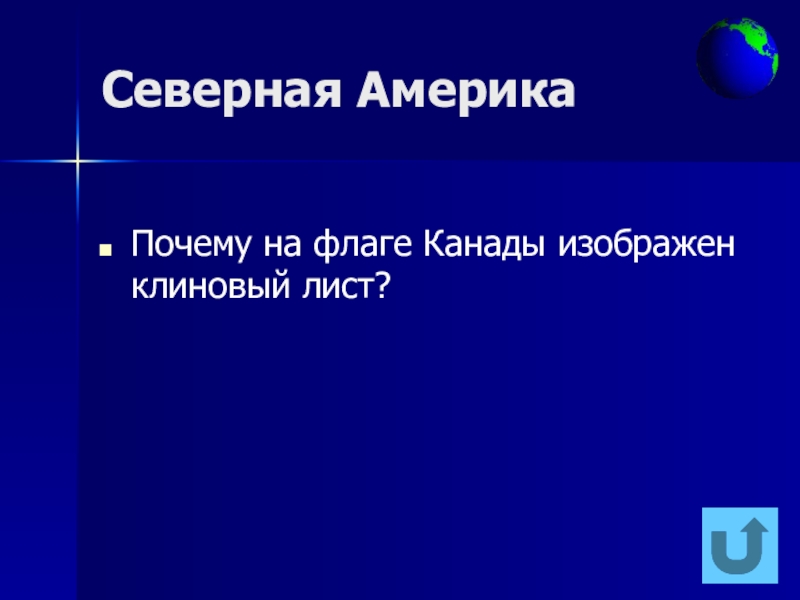 Северная Америка

Почему на флаге Канады изображен клиновый лист?